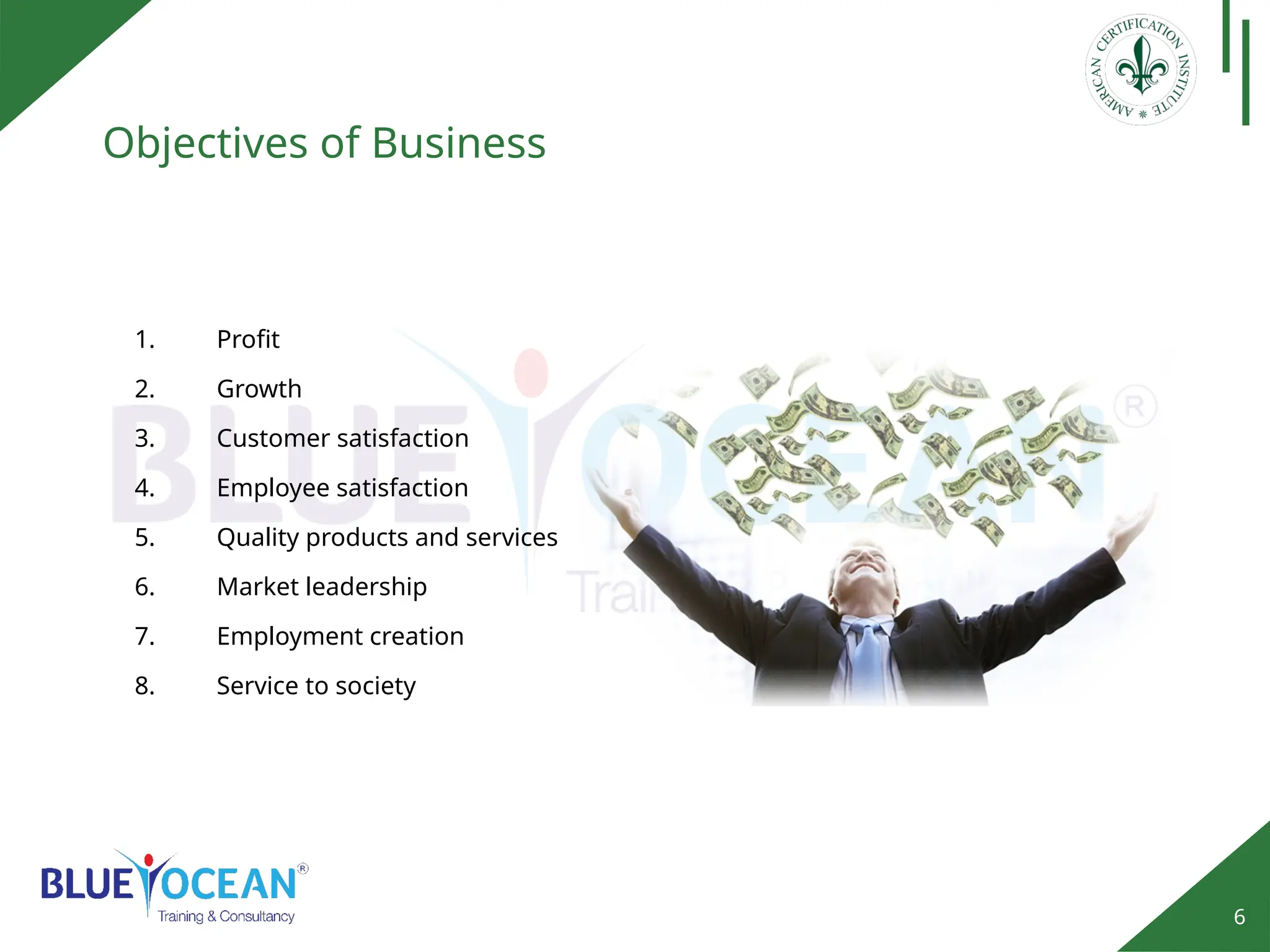 AMERICAN CERTIFICATION INSTITUTE

Objectives of Business

1. Profit
2. Growth
3. Customer satisfaction
4. Employee satisfaction
5. Quality products and services
6. Market leadership
7. Employment creation
8. Service to society

BLUE OCEAN®
Training & Consultancy

6